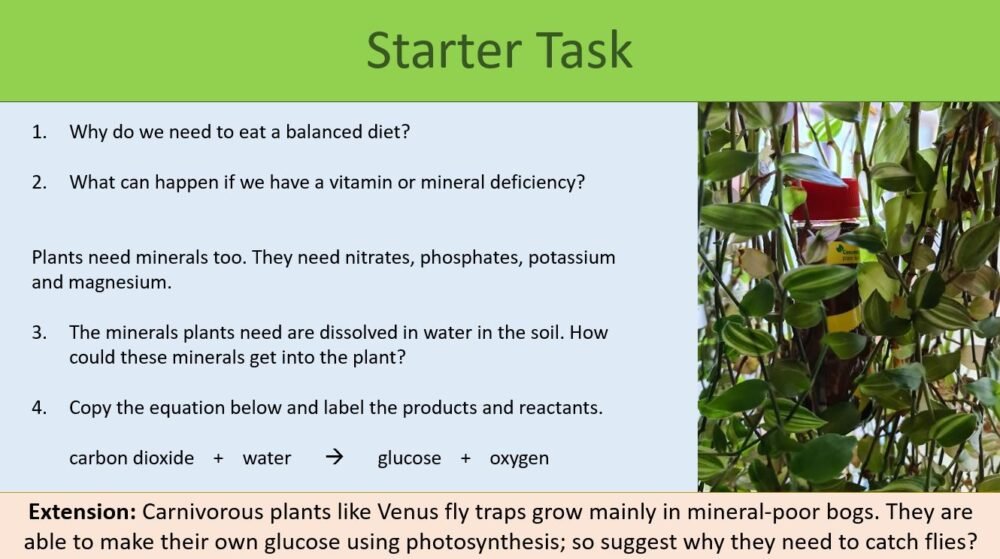 Starter Task

1. Why do we need to eat a balanced diet?

2. What can happen if we have a vitamin or mineral deficiency?

Plants need minerals too. They need nitrates, phosphates, potassium and magnesium.

3. The minerals plants need are dissolved in water in the soil. How could these minerals get into the plant?

4. Copy the equation below and label the products and reactants.

carbon dioxide + water → glucose + oxygen

**Extension:** Carnivorous plants like Venus fly traps grow mainly in mineral-poor bogs. They are able to make their own glucose using photosynthesis; so suggest why they need to catch flies?